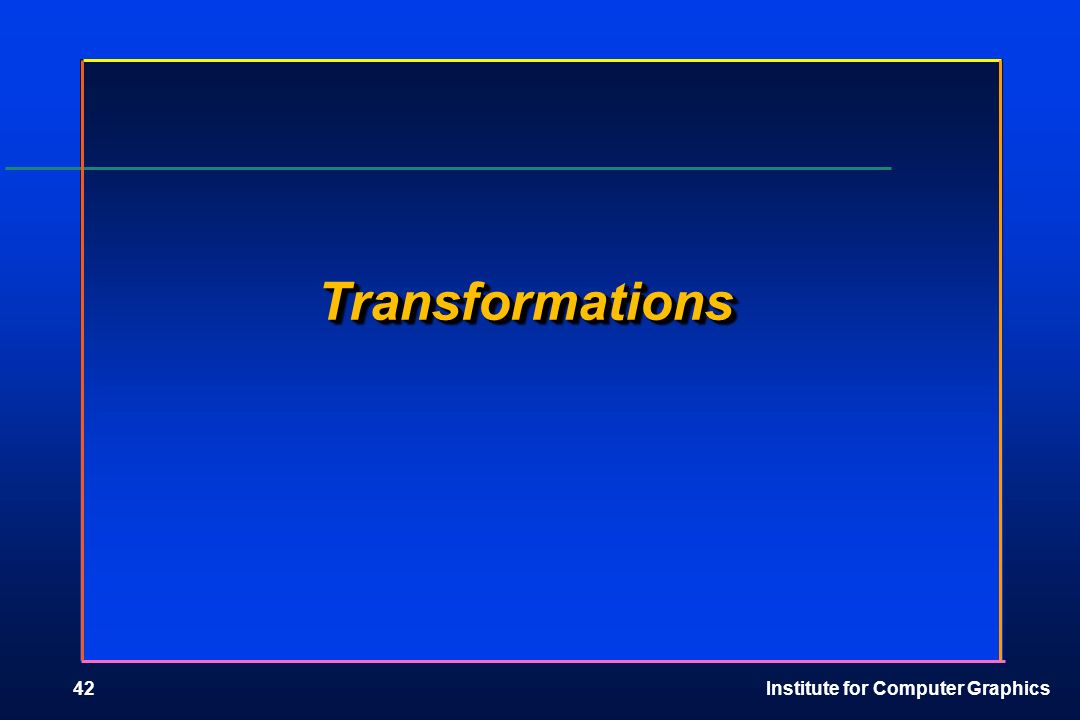 Transformations

42

Institute for Computer Graphics